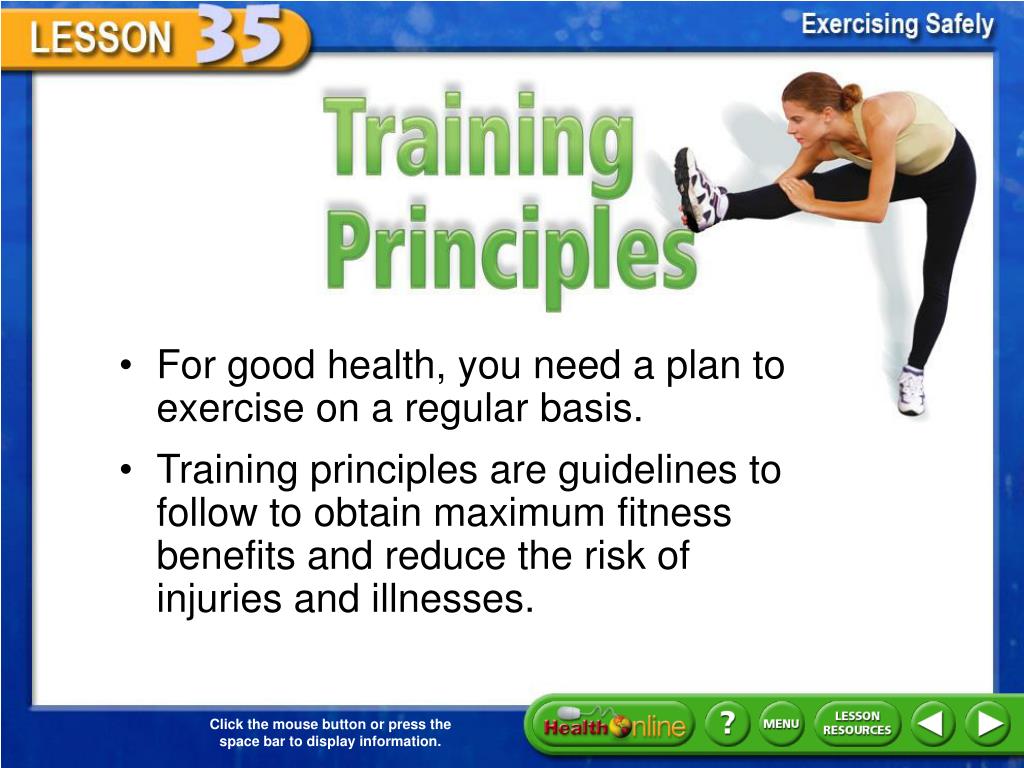 LESSON 35

Exercising Safely

Training Principles

• For good health, you need a plan to exercise on a regular basis.

• Training principles are guidelines to follow to obtain maximum fitness benefits and reduce the risk of injuries and illnesses.

Click the mouse button or press the space bar to display information.

Health Online

?

MENU

LESSON RESOURCES